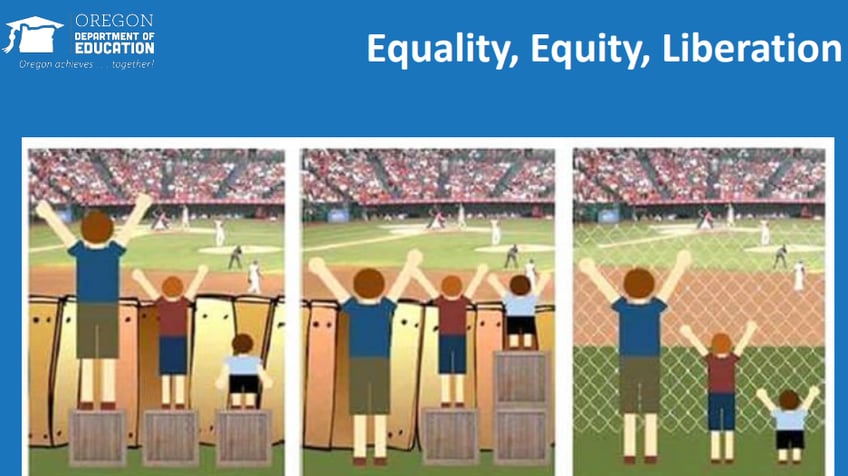 OREGON
DEPARTMENT OF
EDUCATION
Oregon achieves . . . together!

Equality, Equity, Liberation